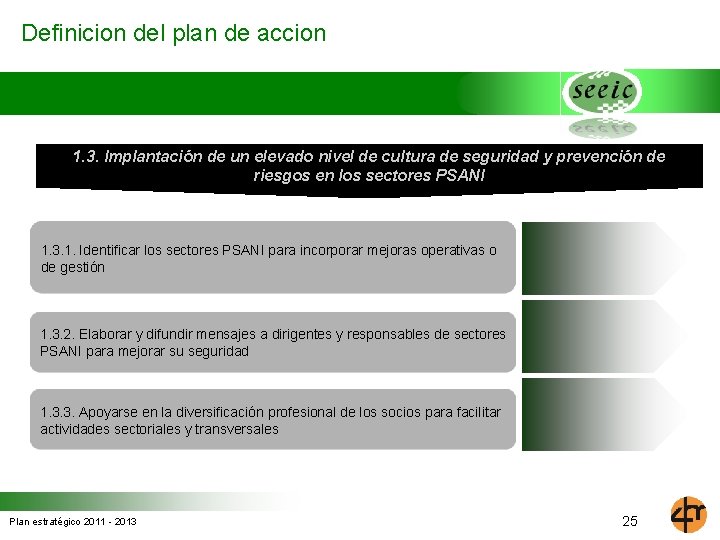 Definicion del plan de accion

seeic

1.3. Implantación de un elevado nivel de cultura de seguridad y prevención de riesgos en los sectores PSANI

1.3.1. Identificar los sectores PSANI para incorporar mejoras operativas o de gestión

1.3.2. Elaborar y difundir mensajes a dirigentes y responsables de sectores PSANI para mejorar su seguridad

1.3.3. Apoyarse en la diversificación profesional de los socios para facilitar actividades sectoriales y transversales

Plan estratégico 2011 - 2013

25

4r